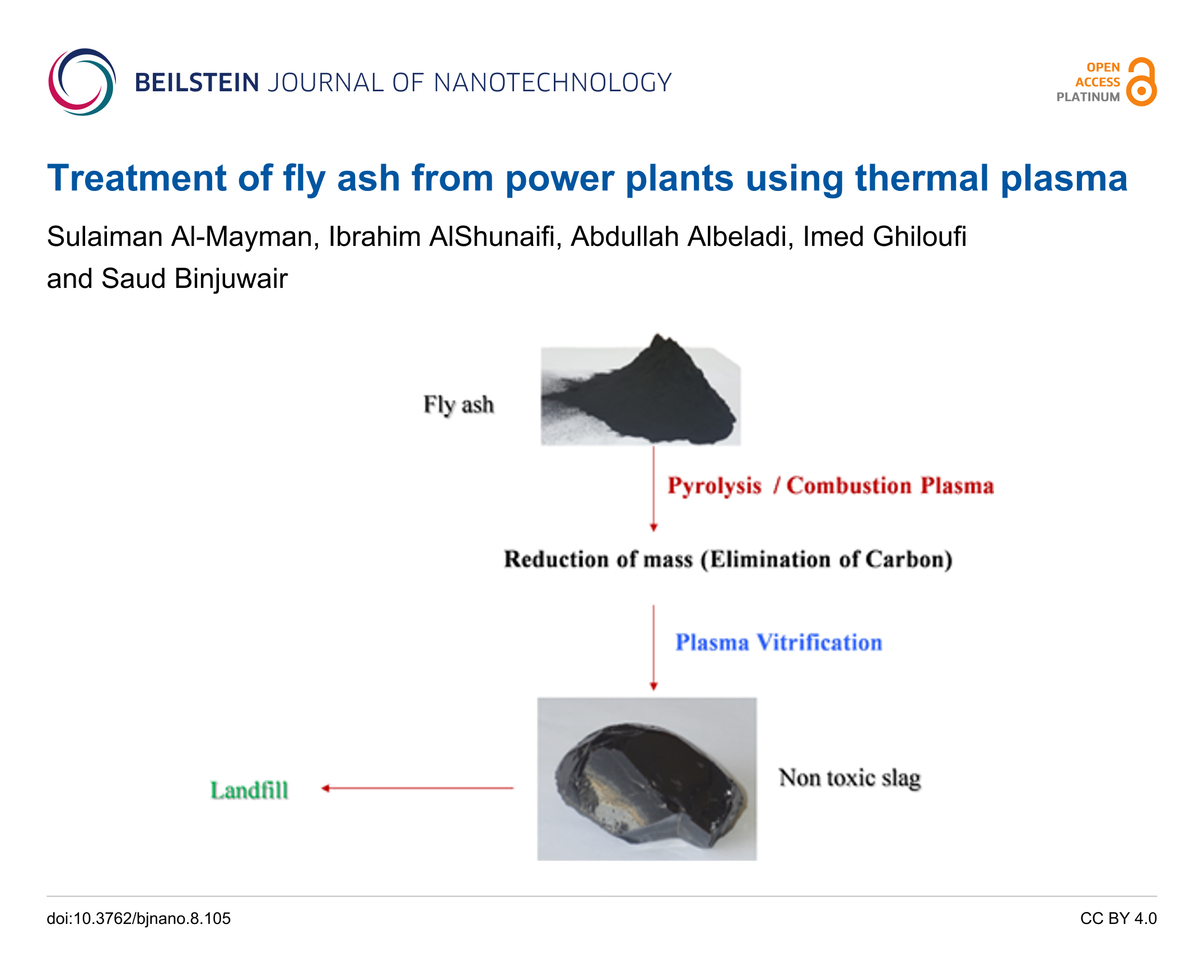 BEILSTEIN JOURNAL OF NANOTECHNOLOGY

OPEN ACCESS PLATINUM

Treatment of fly ash from power plants using thermal plasma

Sulaiman Al-Mayman, Ibrahim AlShunaifi, Abdullah Albeladi, Imed Ghiloufi and Saud Binjuwair

Fly ash

Pyrolysis / Combustion Plasma

Reduction of mass (Elimination of Carbon)

Plasma Vitrification

Landfill

Non toxic slag

doi:10.3762/bjnano.8.105

CC BY 4.0